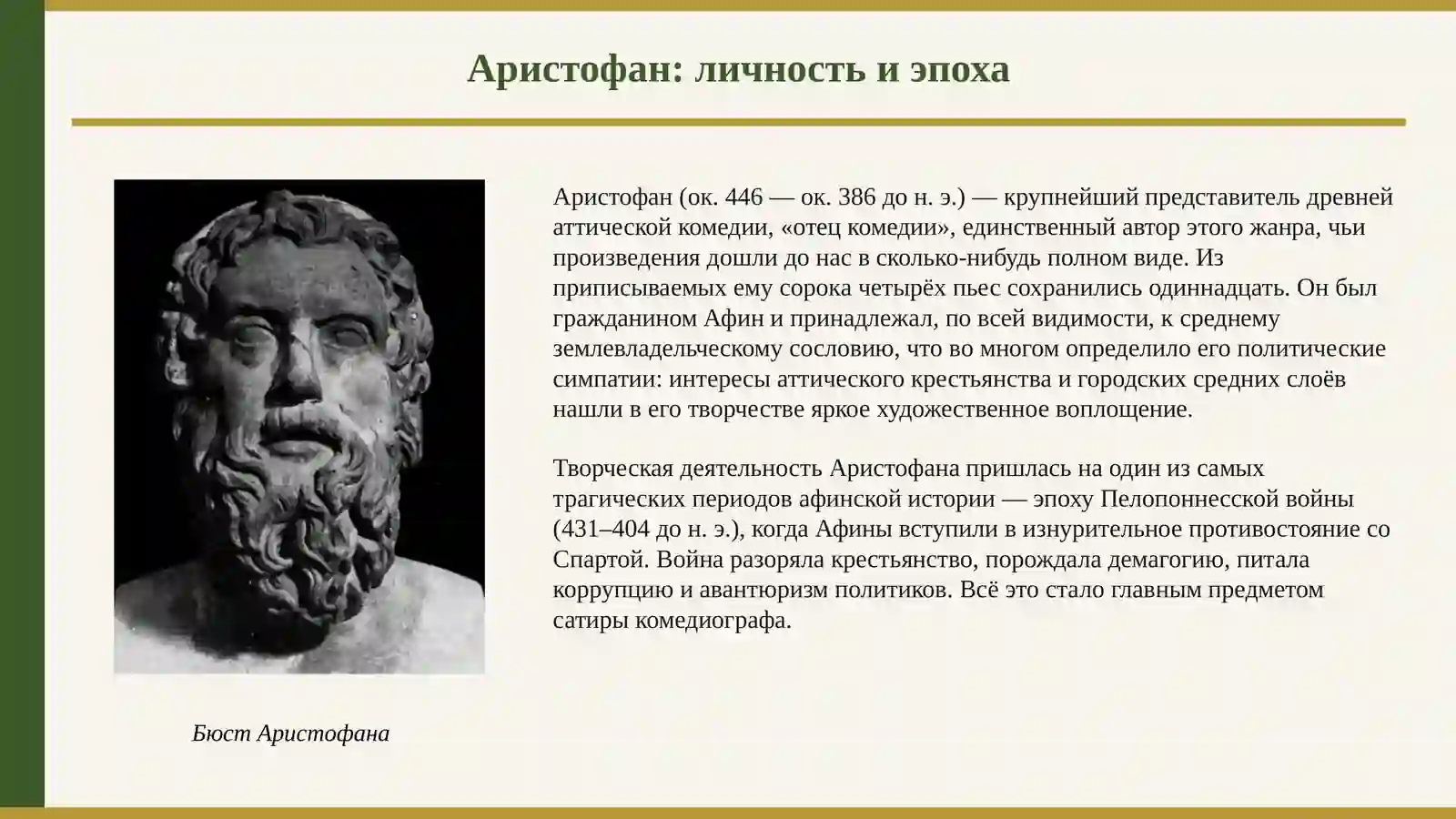 Аристофан: личность и эпоха

Аристофан (ок. 446 — ок. 386 до н. э.) — крупнейший представитель древней аттической комедии, «отец комедии», единственный автор этого жанра, чьи произведения дошли до нас в сколько-нибудь полном виде. Из приписываемых ему сорока четырёх пьес сохранились одиннадцать. Он был гражданином Афин и принадлежал, по всей видимости, к среднему землевладельческому сословию, что во многом определило его политические симпатии: интересы аттического крестьянства и городских средних слоёв нашли в его творчестве яркое художественное воплощение.

Творческая деятельность Аристофана пришлась на один из самых трагических периодов афинской истории — эпоху Пелопоннесской войны (431–404 до н. э.), когда Афины вступили в изнурительное противостояние со Спартой. Война разоряла крестьянство, порождала демагогию, питала коррупцию и авантюризм политиков. Всё это стало главным предметом сатиры комедиографа.

Бюст Аристофана